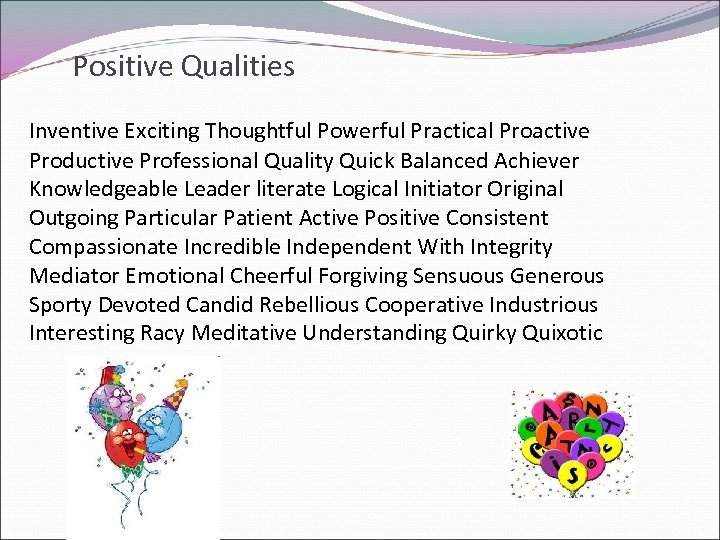 Positive Qualities

Inventive Exciting Thoughtful Powerful Practical Proactive Productive Professional Quality Quick Balanced Achiever Knowledgeable Leader literate Logical Initiator Original Outgoing Particular Patient Active Positive Consistent Compassionate Incredible Independent With Integrity Mediator Emotional Cheerful Forgiving Sensuous Generous Sporty Devoted Candid Rebellious Cooperative Industrious Interesting Racy Meditative Understanding Quirky Quixotic